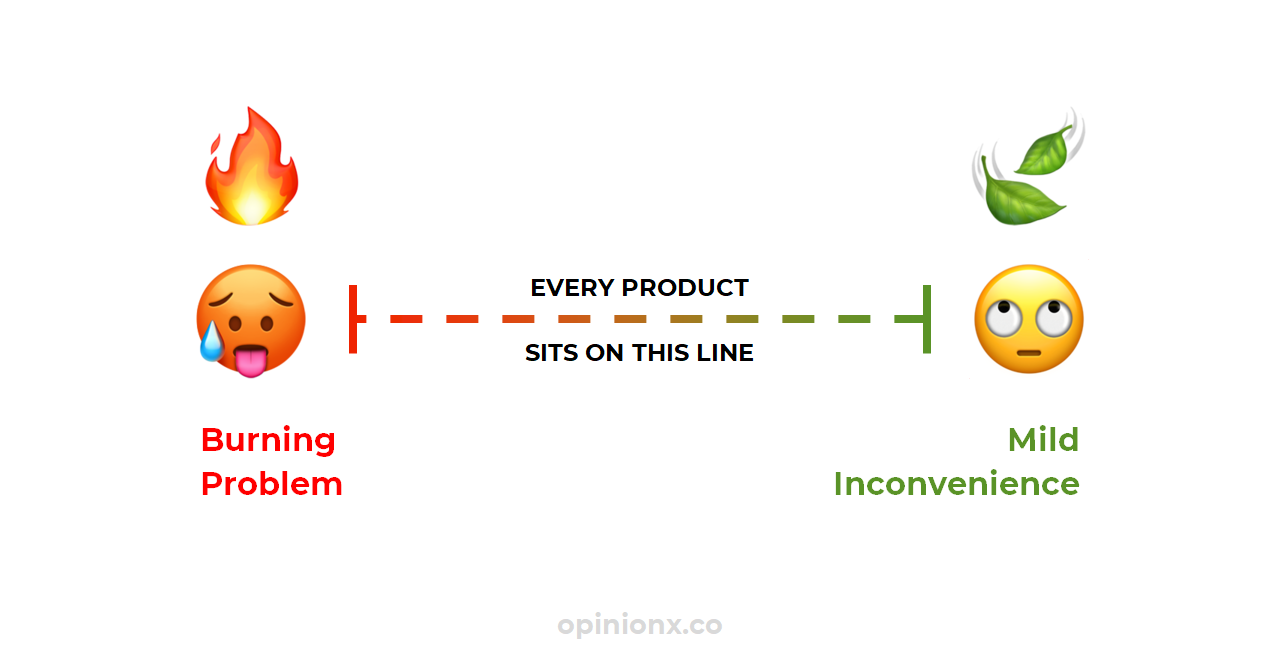 EVERY PRODUCT
SITS ON THIS LINE

Burning Problem

Mild Inconvenience

opinionx.co